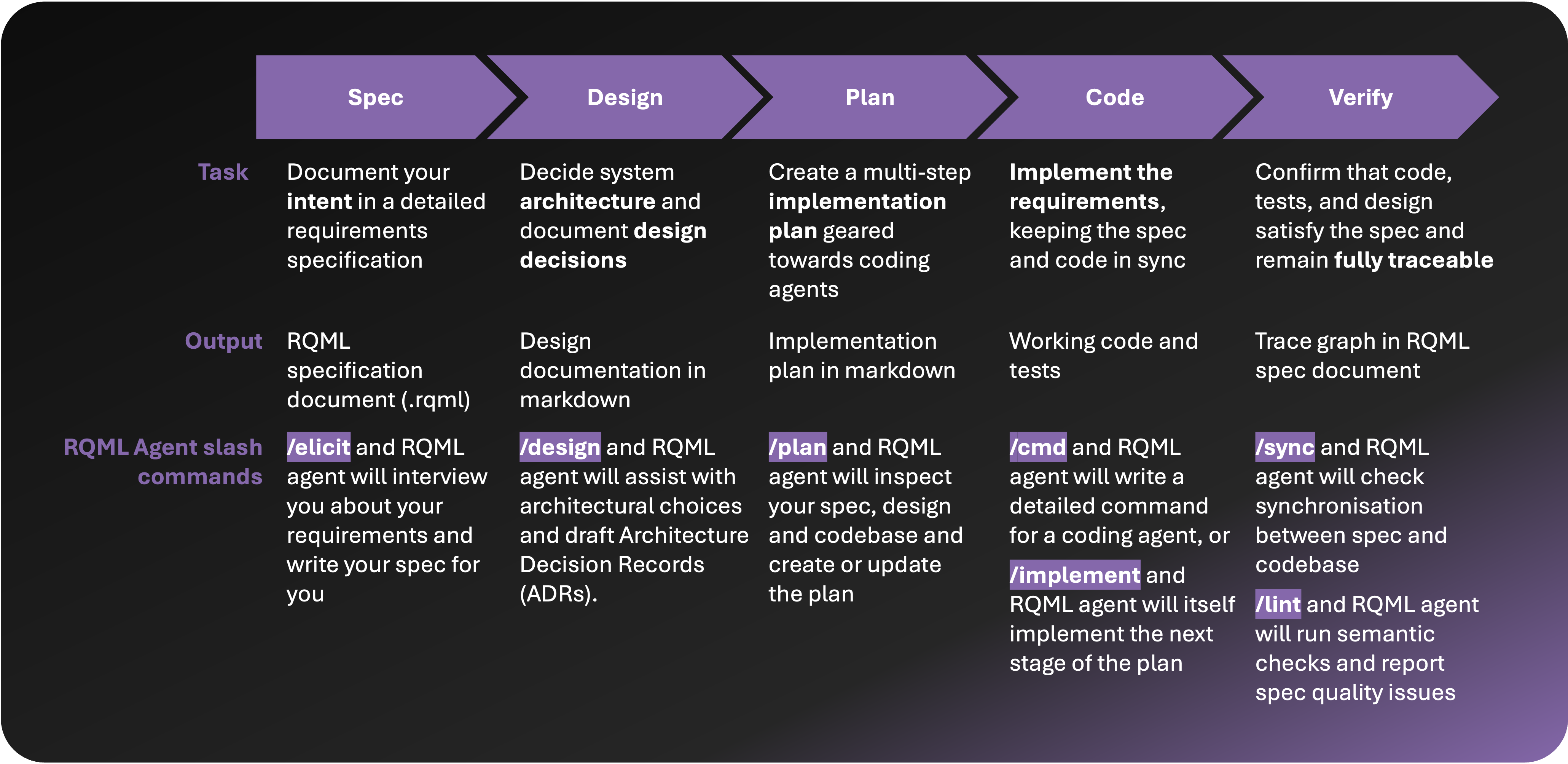 | | Spec | Design | Plan | Code | Verify |
|---|---|---|---|---|---|
| Task | Document your intent in a detailed requirements specification | Decide system architecture and document design decisions | Create a multi-step implementation plan geared towards coding agents | Implement the requirements, keeping the spec and code in sync | Confirm that code, tests, and design satisfy the spec and remain fully traceable |
| Output | RQML specification document (.rqml) | Design documentation in markdown | Implementation plan in markdown | Working code and tests | Trace graph in RQML spec document |
| RQML Agent slash commands | /elicit and RQML agent will interview you about your requirements and write your spec for you | /design and RQML agent will assist with architectural choices and draft Architecture Decision Records (ADRs). | /plan and RQML agent will inspect your spec, design and codebase and create or update the plan | /cmd and RQML agent will write a detailed command for a coding agent, or /implement and RQML agent will itself implement the next stage of the plan | /sync and RQML agent will check synchronisation between spec and codebase /lint and RQML agent will run semantic checks and report spec quality issues |